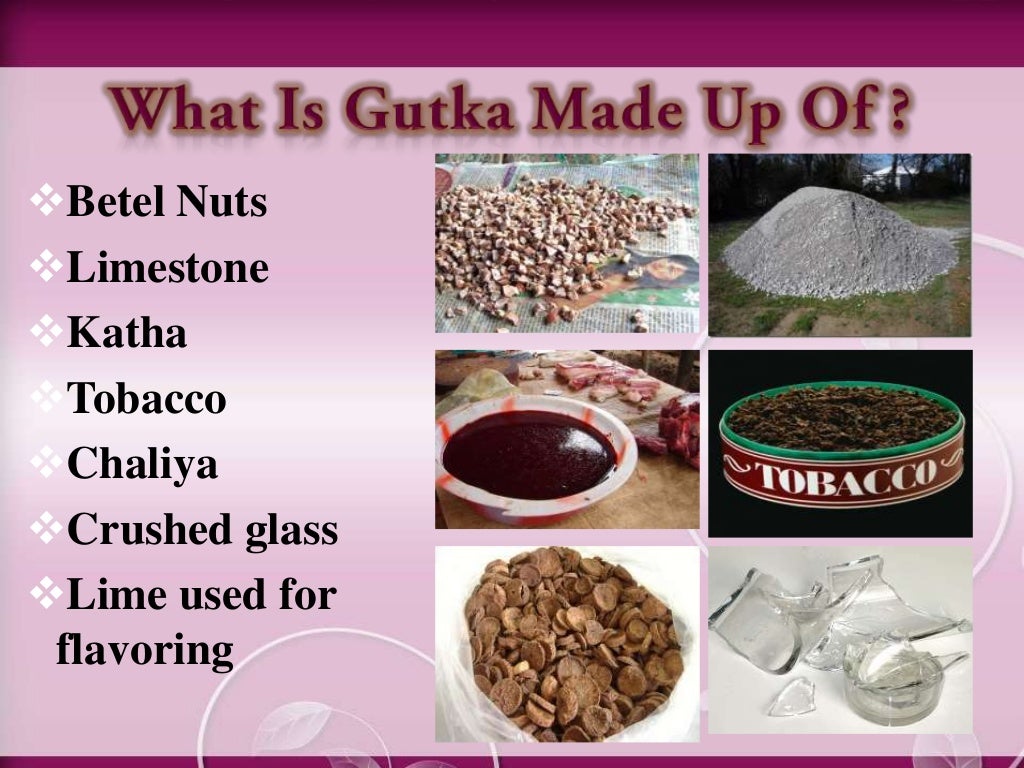 What Is Gutka Made Up Of ?

❖Betel Nuts
❖Limestone
❖Katha
❖Tobacco
❖Chaliya
❖Crushed glass
❖Lime used for flavoring

TOBACCO